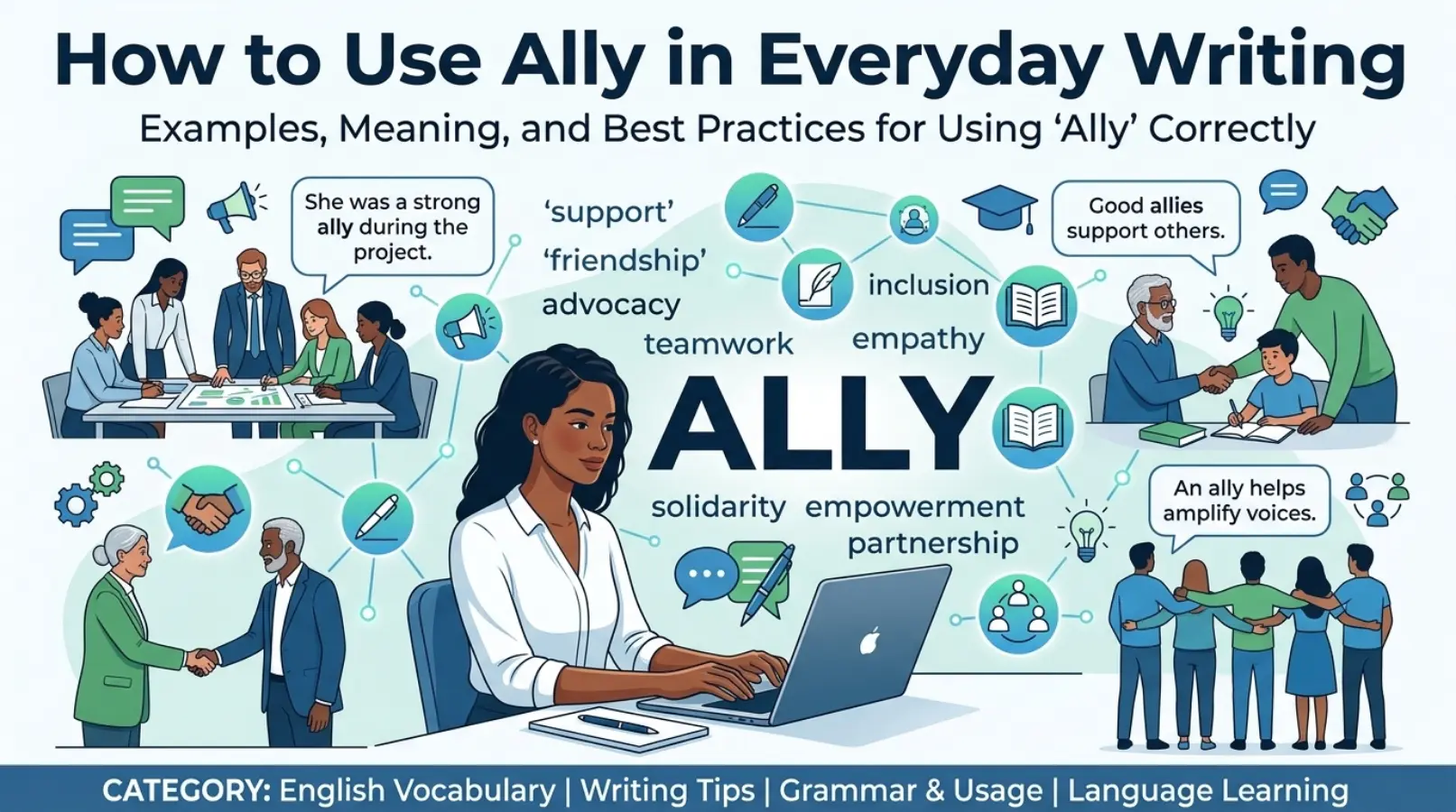 How to Use Ally in Everyday Writing

Examples, Meaning, and Best Practices for Using 'Ally' Correctly

She was a strong ally during the project.

'support'

'friendship'

advocacy

teamwork

inclusion

empathy

Good allies support others.

ALLY

solidarity

empowerment

partnership

An ally helps amplify voices.

CATEGORY: English Vocabulary | Writing Tips | Grammar & Usage | Language Learning